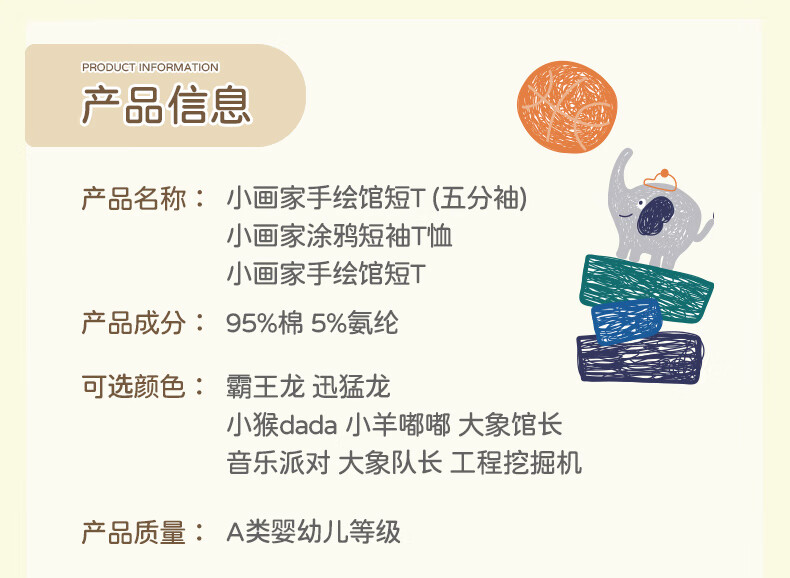 PRODUCT INFORMATION
产品信息

产品名称： 小画家手绘馆短T (五分袖)
小画家涂鸦短袖T恤
小画家手绘馆短T

产品成分： 95%棉 5%氨纶

可选颜色： 霸王龙 迅猛龙
小猴dada 小羊嘟嘟 大象馆长
音乐派对 大象队长 工程挖掘机

产品质量： A类婴幼儿等级